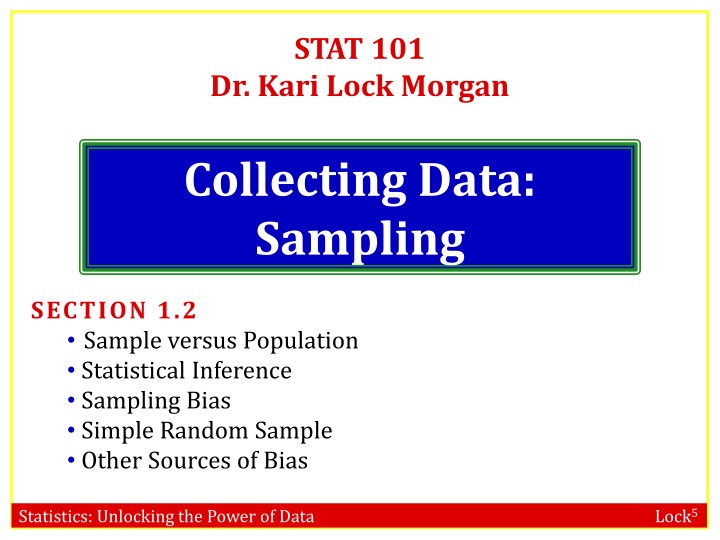 STAT 101
Dr. Kari Lock Morgan

Collecting Data:
Sampling

SECTION 1.2
• Sample versus Population
• Statistical Inference
• Sampling Bias
• Simple Random Sample
• Other Sources of Bias

Statistics: Unlocking the Power of Data

Lock$^5$